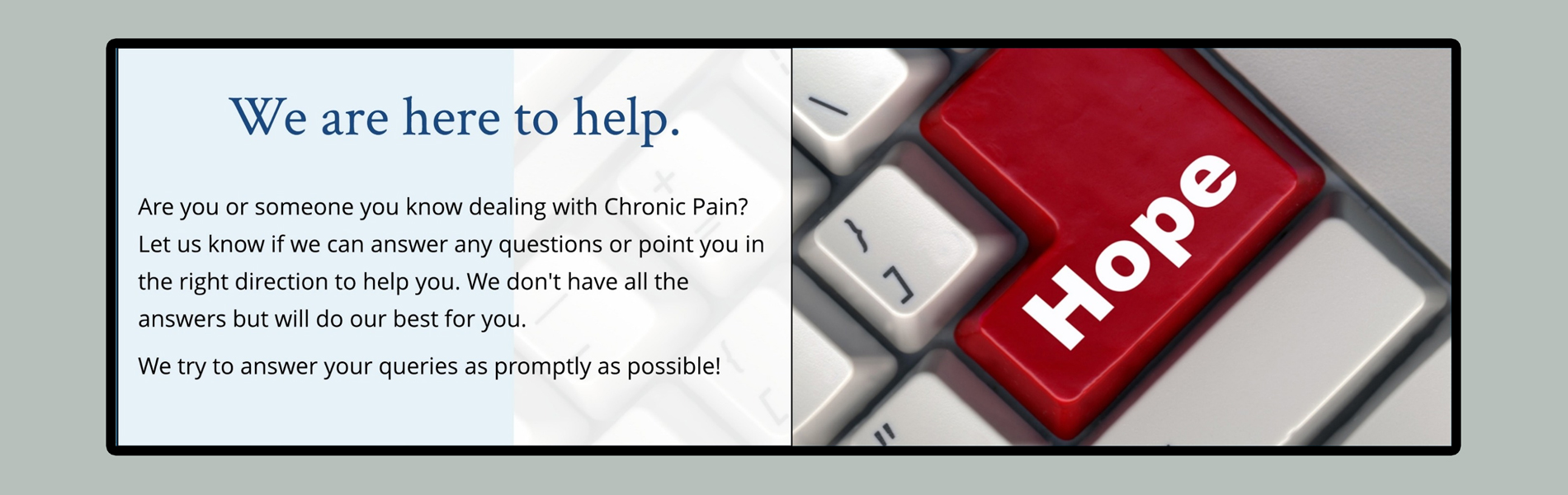 We are here to help.

Are you or someone you know dealing with Chronic Pain? Let us know if we can answer any questions or point you in the right direction to help you. We don't have all the answers but will do our best for you.

We try to answer your queries as promptly as possible!

Hope